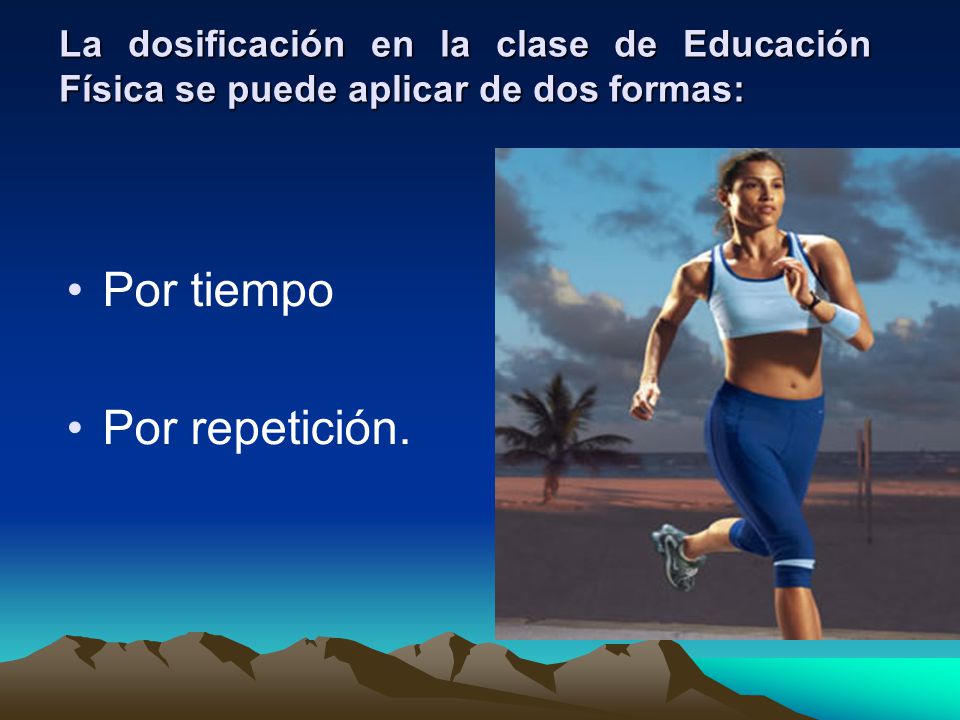 La dosificación en la clase de Educación Física se puede aplicar de dos formas:

• Por tiempo

• Por repetición.